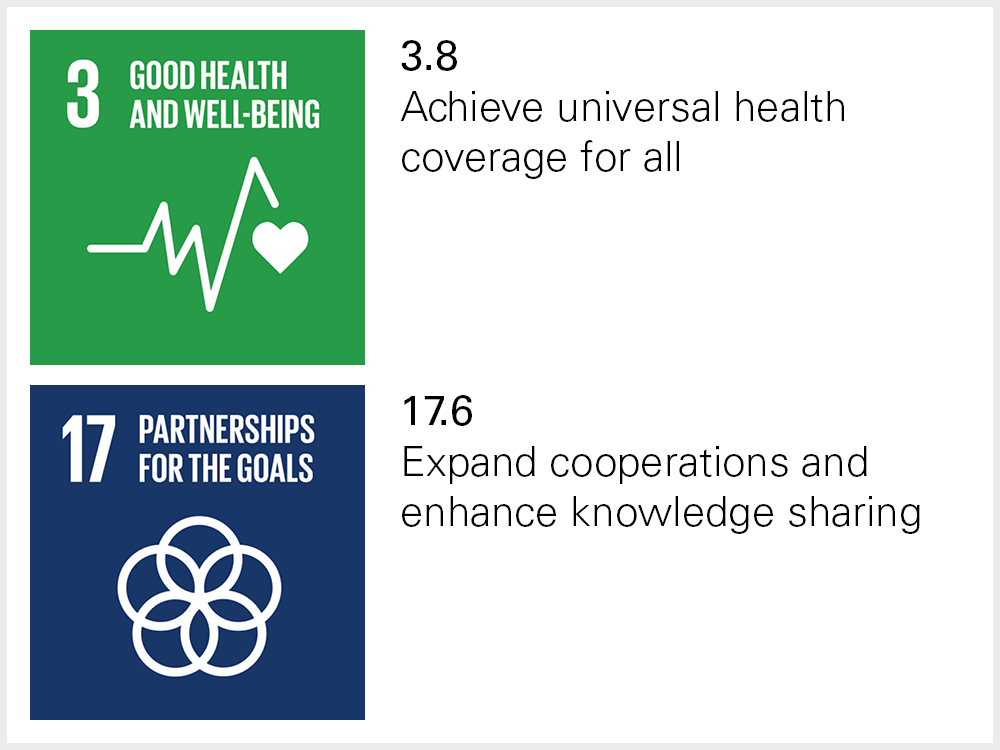 3 GOOD HEALTH AND WELL-BEING

3.8
Achieve universal health coverage for all

17 PARTNERSHIPS FOR THE GOALS

17.6
Expand cooperations and enhance knowledge sharing